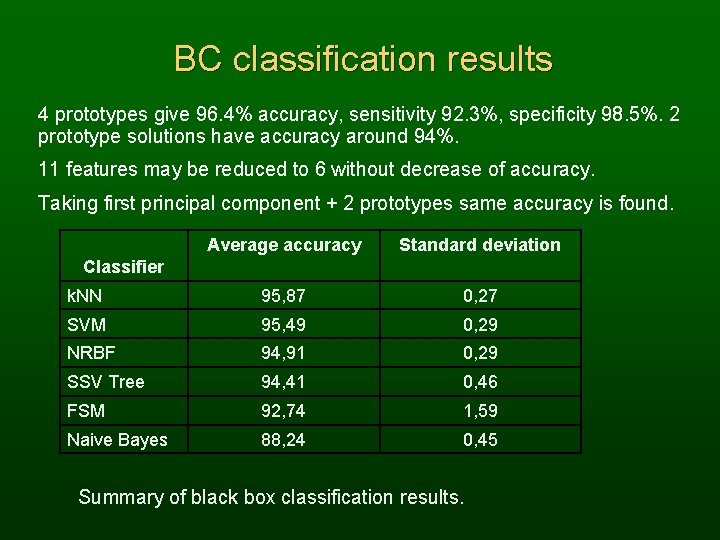 BC classification results

4 prototypes give 96.4% accuracy, sensitivity 92.3%, specificity 98.5%. 2 prototype solutions have accuracy around 94%.

11 features may be reduced to 6 without decrease of accuracy.

Taking first principal component + 2 prototypes same accuracy is found.

| Classifier | Average accuracy | Standard deviation |
|---|---|---|
| kNN | 95,87 | 0,27 |
| SVM | 95,49 | 0,29 |
| NRBF | 94,91 | 0,29 |
| SSV Tree | 94,41 | 0,46 |
| FSM | 92,74 | 1,59 |
| Naive Bayes | 88,24 | 0,45 |

Summary of black box classification results.